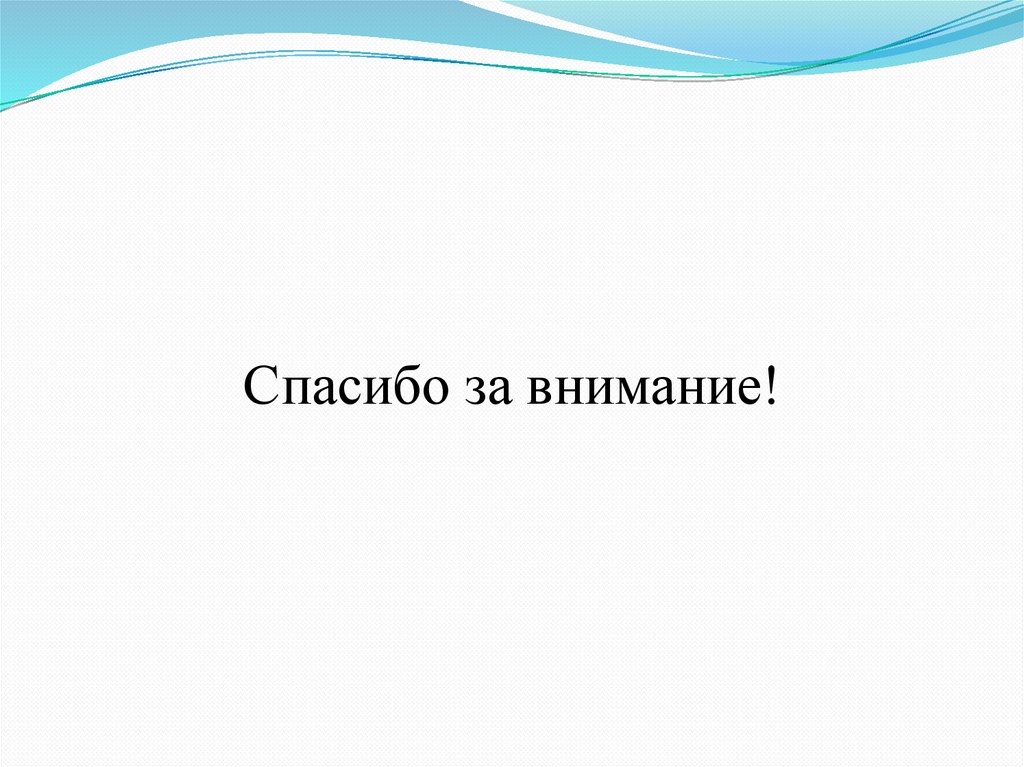 Спасибо за внимание!